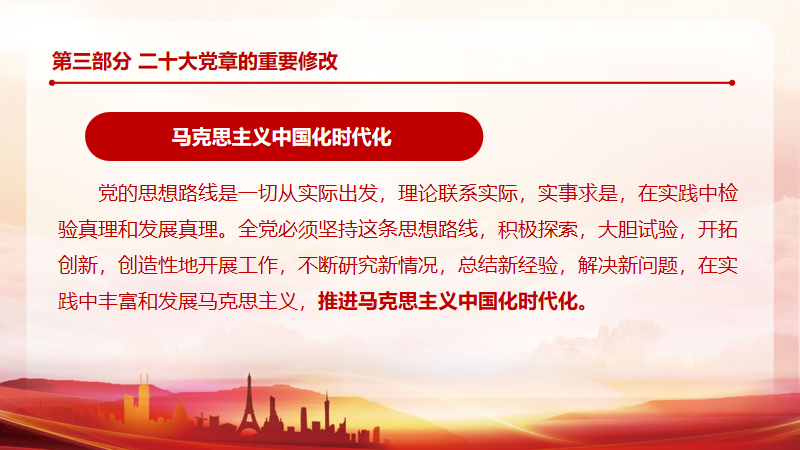 第三部分 二十大党章的重要修改

马克思主义中国化时代化

党的思想路线是一切从实际出发，理论联系实际，实事求是，在实践中检验真理和发展真理。全党必须坚持这条思想路线，积极探索，大胆试验，开拓创新，创造性地开展工作，不断研究新情况，总结新经验，解决新问题，在实践中丰富和发展马克思主义，推进马克思主义中国化时代化。